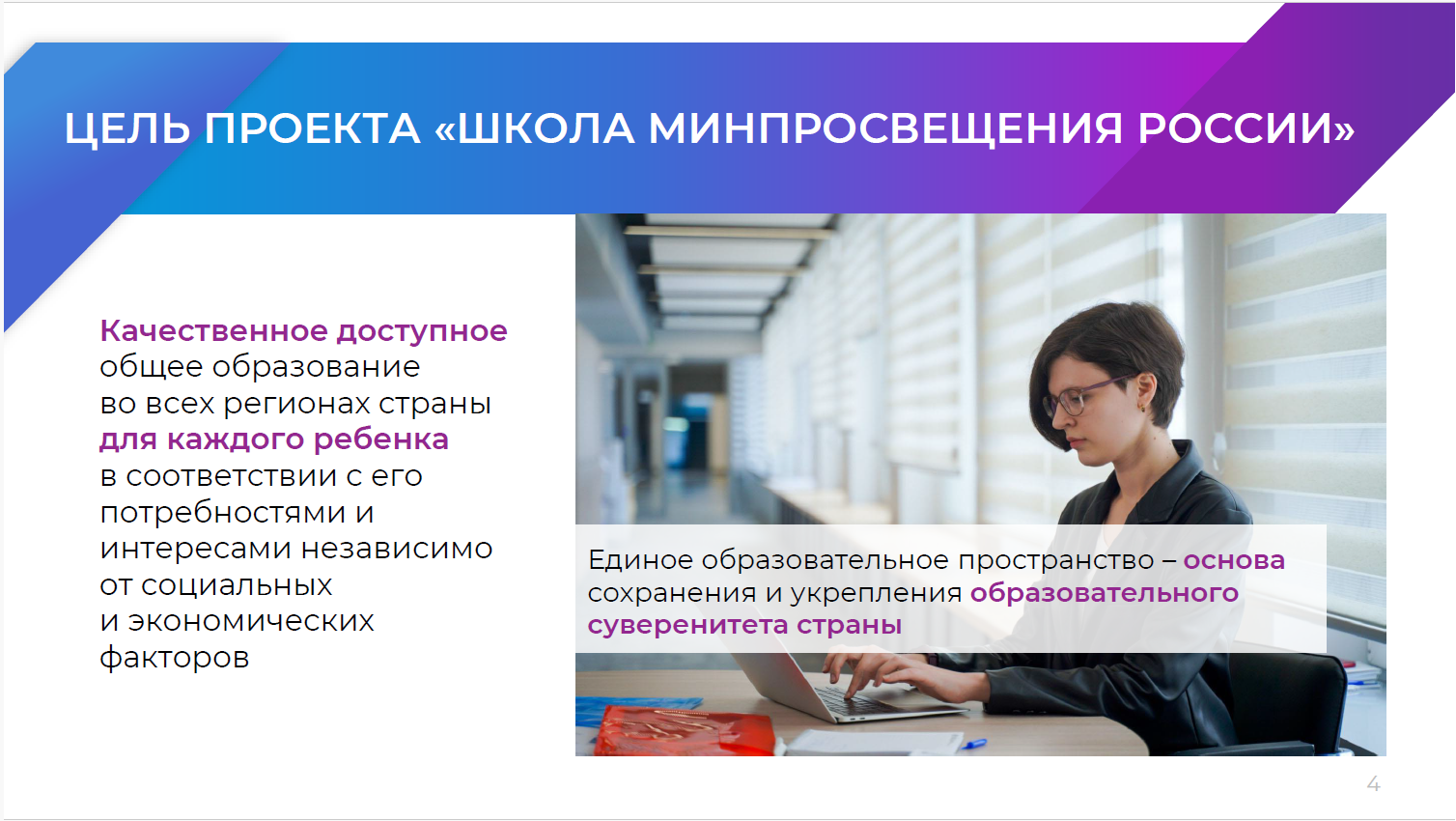 ЦЕЛЬ ПРОЕКТА «ШКОЛА МИНПРОСВЕЩЕНИЯ РОССИИ»

Качественное доступное общее образование во всех регионах страны для каждого ребенка в соответствии с его потребностями и интересами независимо от социальных и экономических факторов

Единое образовательное пространство – основа сохранения и укрепления образовательного суверенитета страны

4